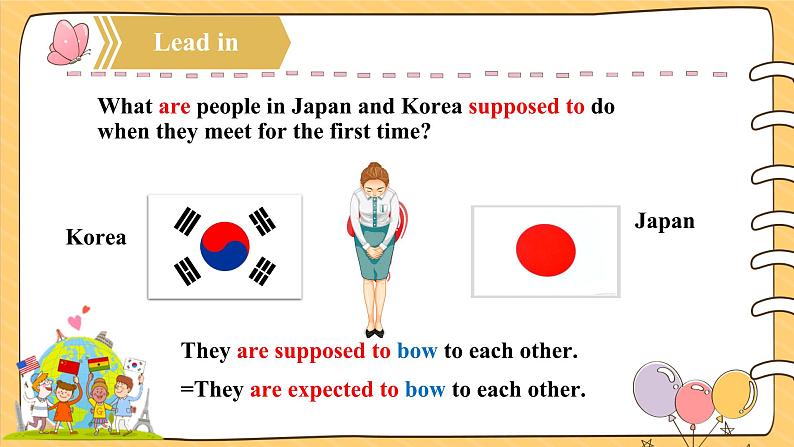 Lead in

What are people in Japan and Korea supposed to do when they meet for the first time?

Korea

Japan

They are supposed to bow to each other.

=They are expected to bow to each other.